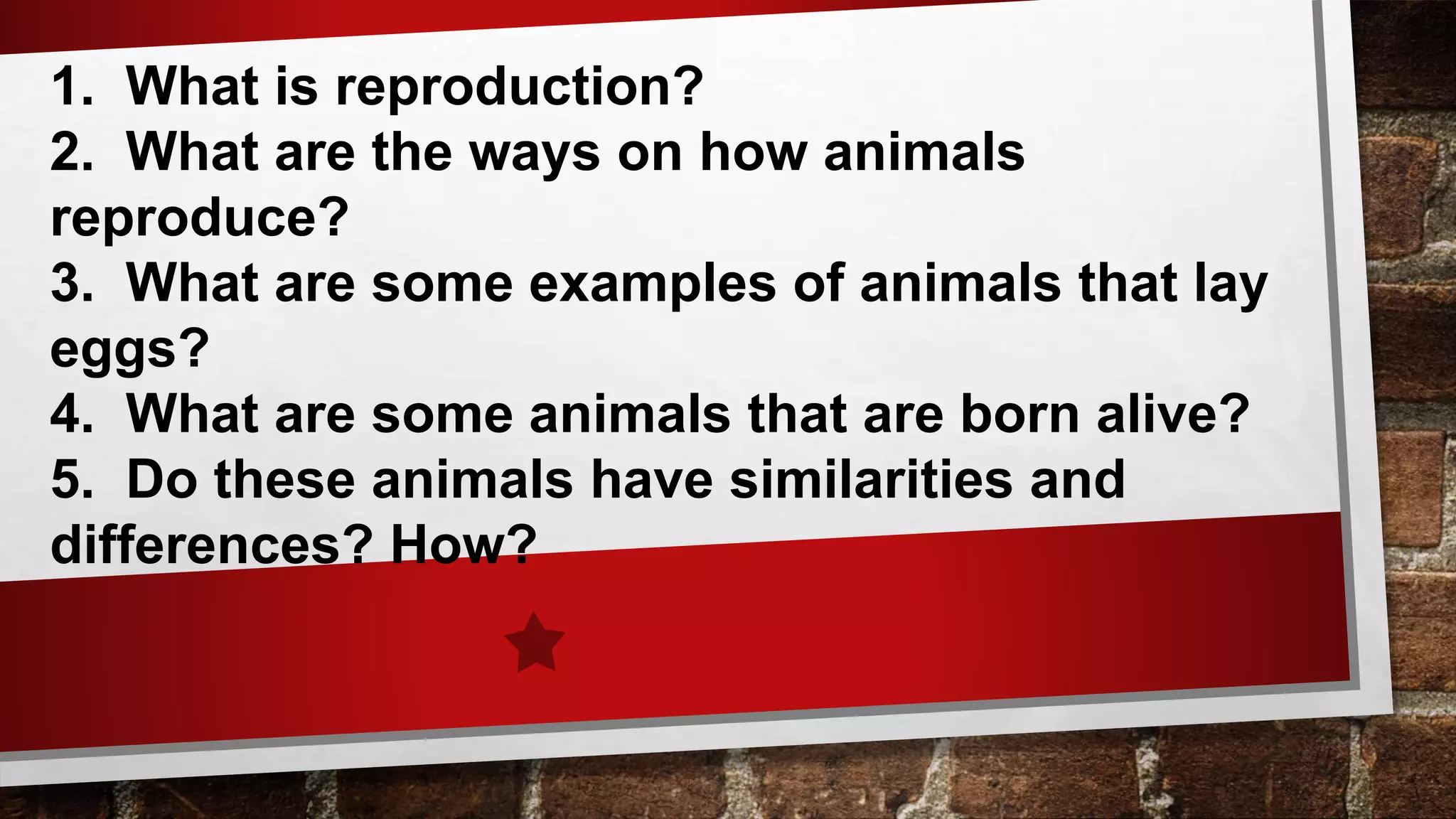 1. What is reproduction?
2. What are the ways on how animals reproduce?
3. What are some examples of animals that lay eggs?
4. What are some animals that are born alive?
5. Do these animals have similarities and differences? How?